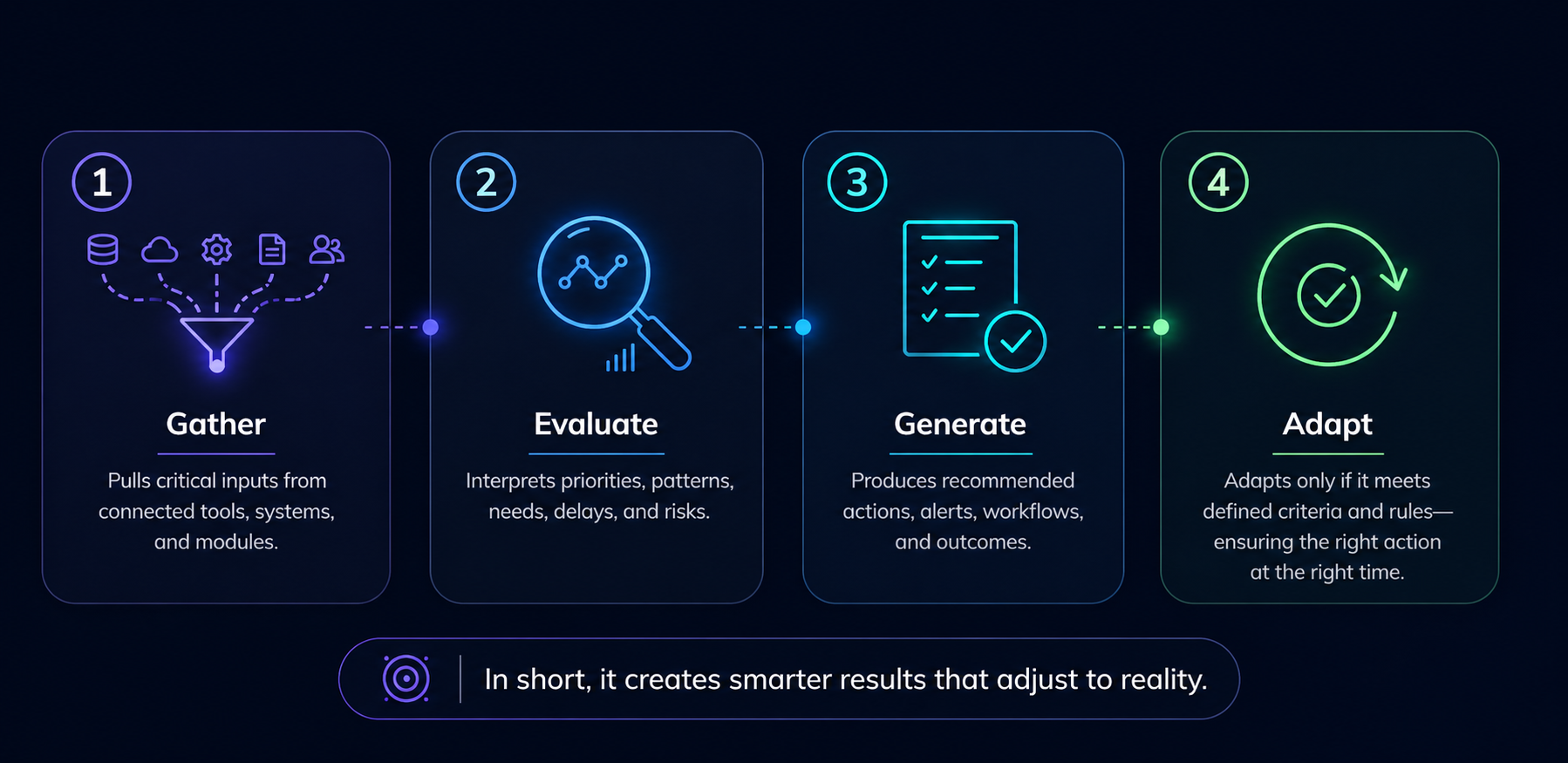 1

Gather

Pulls critical inputs from connected tools, systems, and modules.

2

Evaluate

Interprets priorities, patterns, needs, delays, and risks.

3

Generate

Produces recommended actions, alerts, workflows, and outcomes.

4

Adapt

Adapts only if it meets defined criteria and rules—ensuring the right action at the right time.

In short, it creates smarter results that adjust to reality.